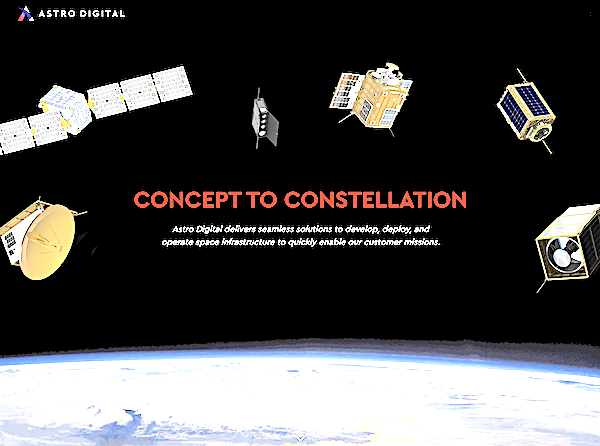 ASTRO DIGITAL

CONCEPT TO CONSTELLATION

Astro Digital delivers seamless solutions to develop, deploy, and operate space infrastructure to quickly enable our customer missions.